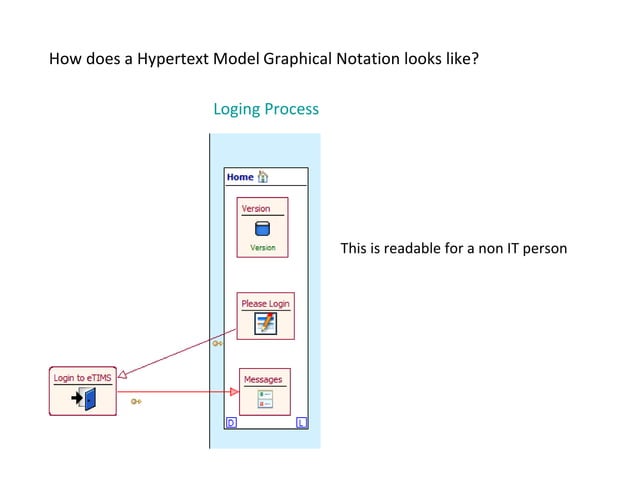 How does a Hypertext Model Graphical Notation looks like?

Loging Process

Home

Version

Version

Please Login

Messages

D

L

Login to eTIMS

This is readable for a non IT person